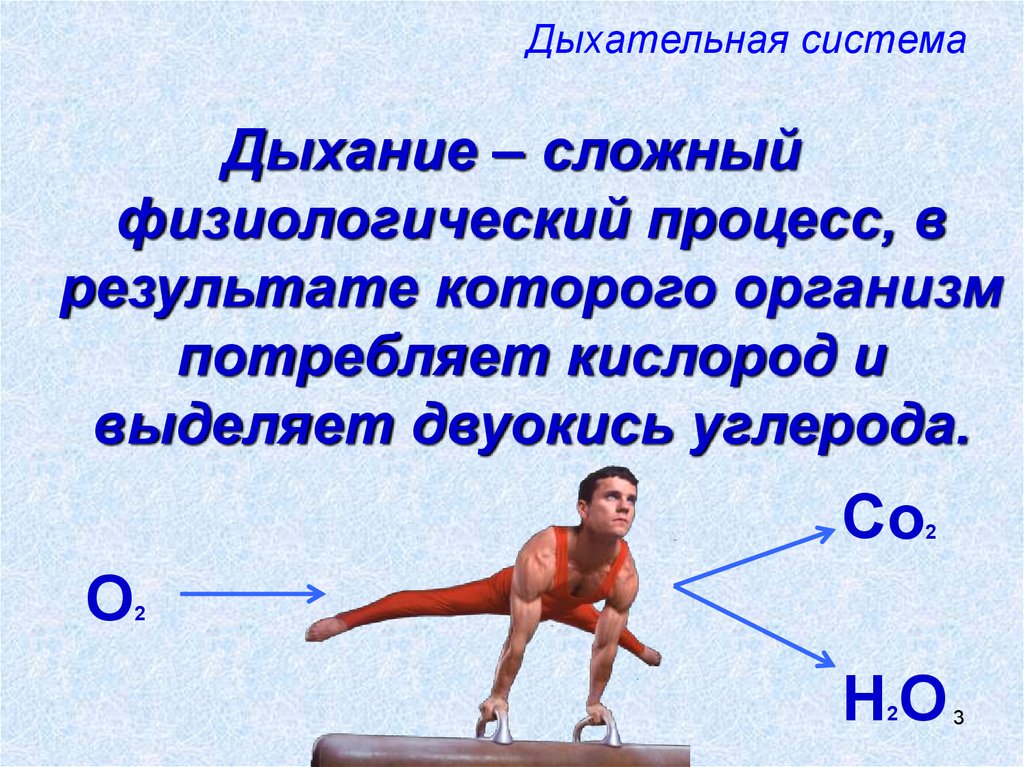 Дыхательная система

Дыхание – сложный физиологический процесс, в результате которого организм потребляет кислород и выделяет двуокись углерода.

$O_2$

$Co_2$

$H_2O$

3